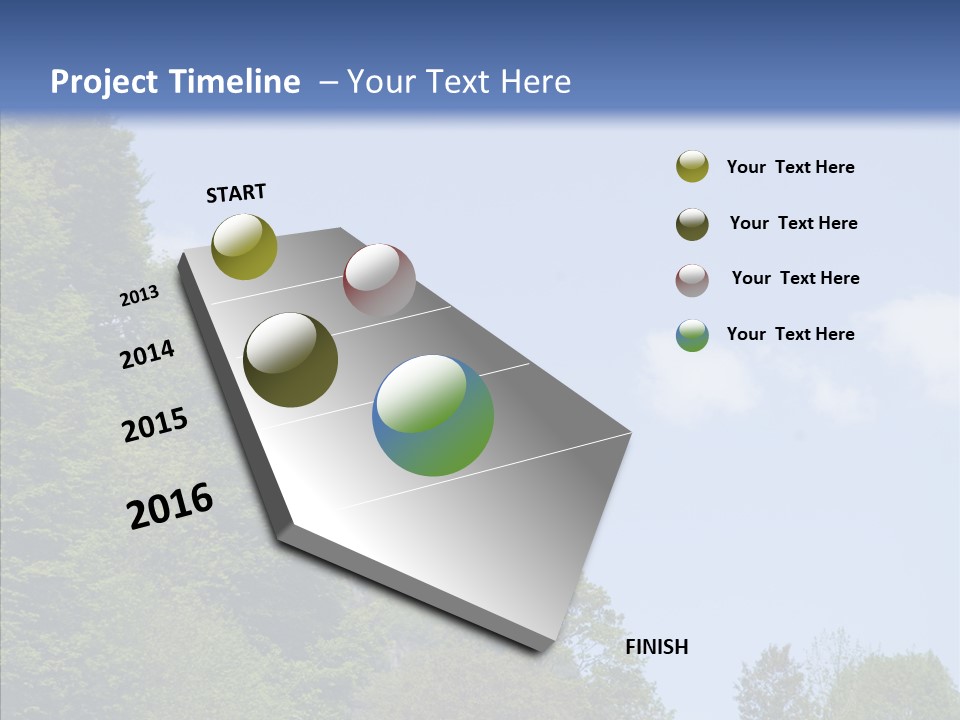 Project Timeline – Your Text Here

START

2013

2014

2015

2016

FINISH

Your Text Here

Your Text Here

Your Text Here

Your Text Here